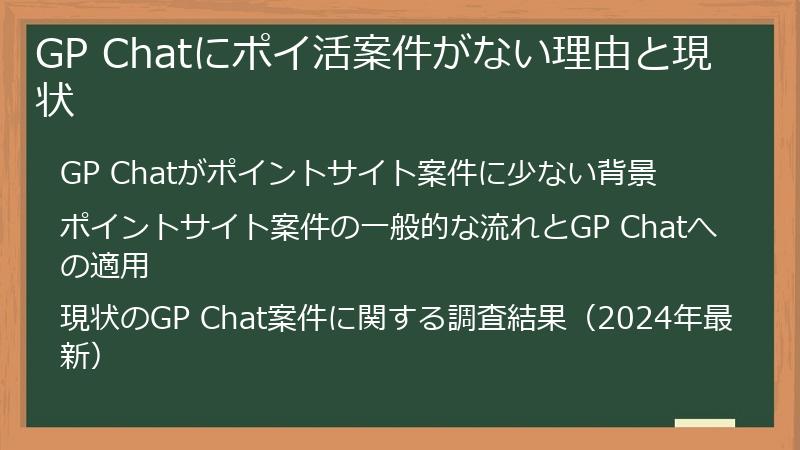 GP Chatにポイ活案件がない理由と現状

GP Chatがポイントサイト案件に少ない背景

ポイントサイト案件の一般的な流れとGP Chatへの適用

現状のGP Chat案件に関する調査結果（2024年最新）